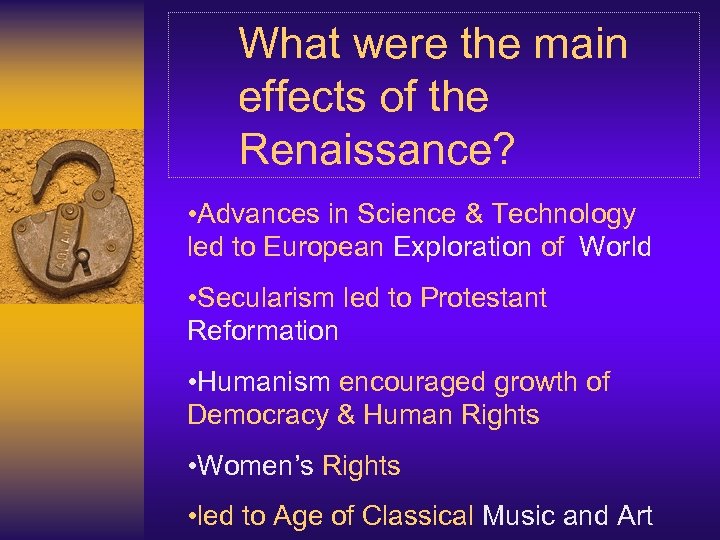 What were the main effects of the Renaissance?

•Advances in Science & Technology led to European Exploration of World

•Secularism led to Protestant Reformation

•Humanism encouraged growth of Democracy & Human Rights

•Women's Rights

•led to Age of Classical Music and Art